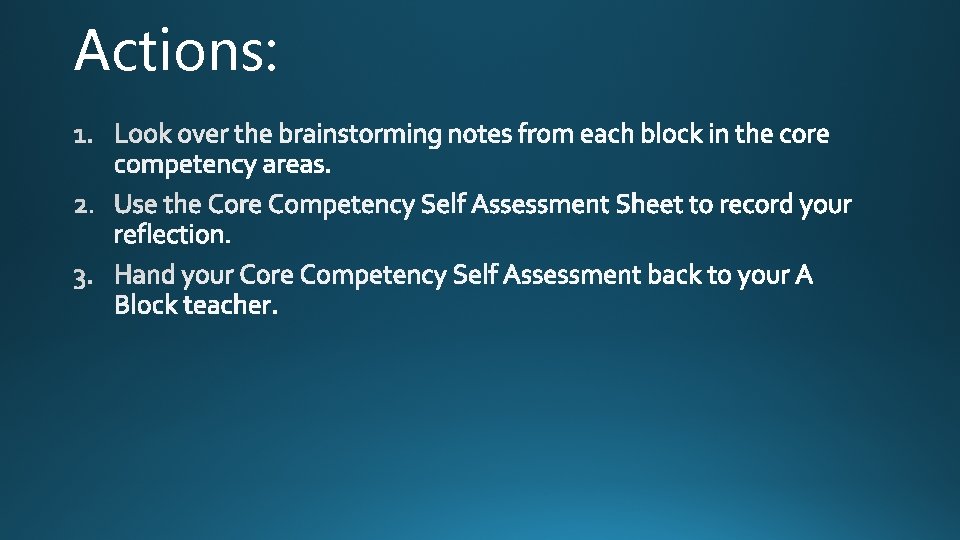 Actions:

1. Look over the brainstorming notes from each block in the core competency areas.
2. Use the Core Competency Self Assessment Sheet to record your reflection.
3. Hand your Core Competency Self Assessment back to your A Block teacher.